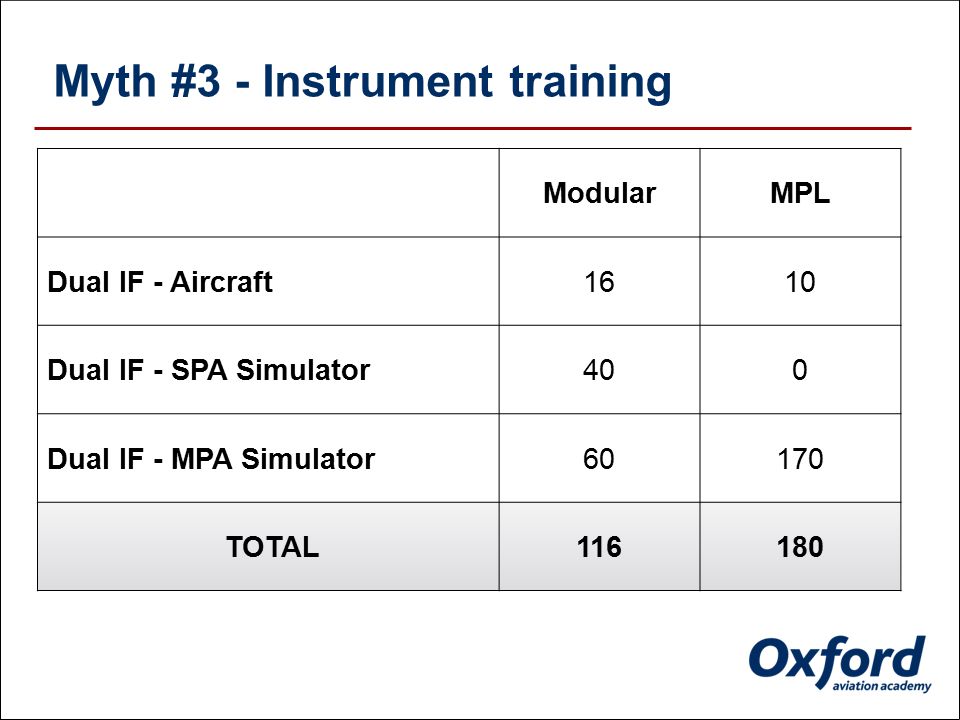 Myth #3 - Instrument training

| | Modular | MPL |
|---|---|---|
| Dual IF - Aircraft | 16 | 10 |
| Dual IF - SPA Simulator | 40 | 0 |
| Dual IF - MPA Simulator | 60 | 170 |
| TOTAL | 116 | 180 |

Oxford
aviation academy